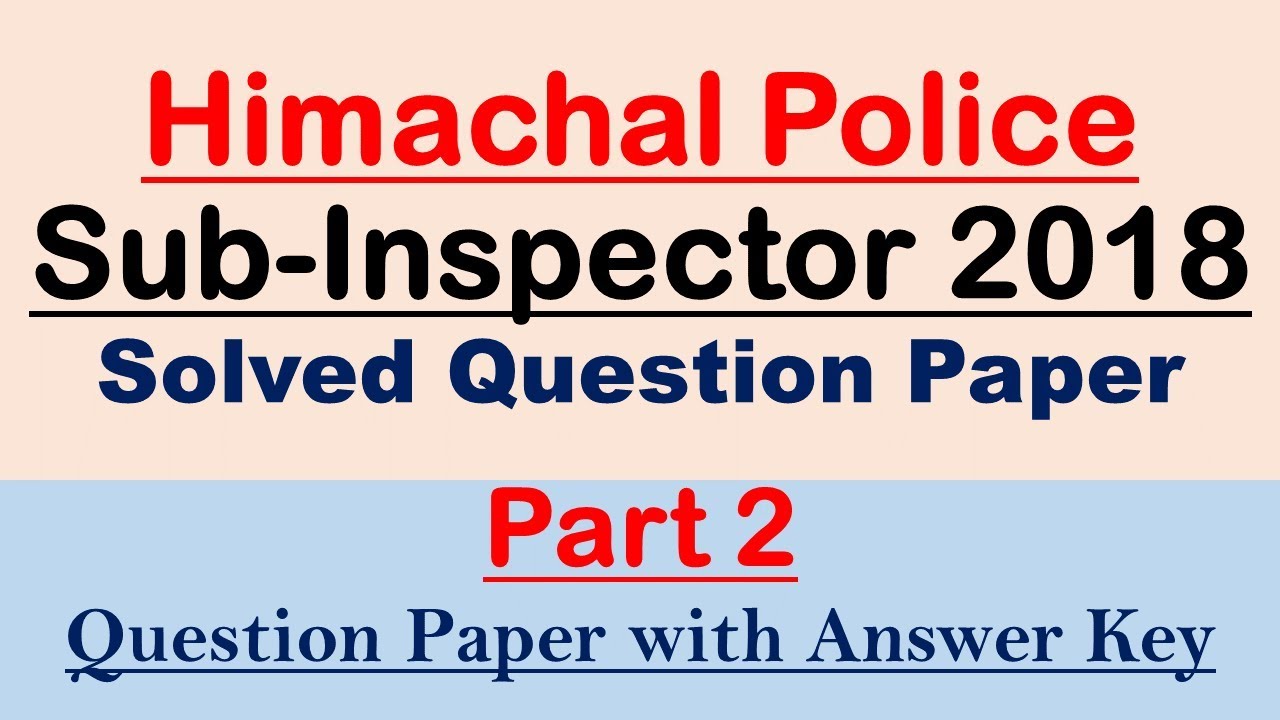 Himachal Police
Sub-Inspector 2018
Solved Question Paper

Part 2
Question Paper with Answer Key